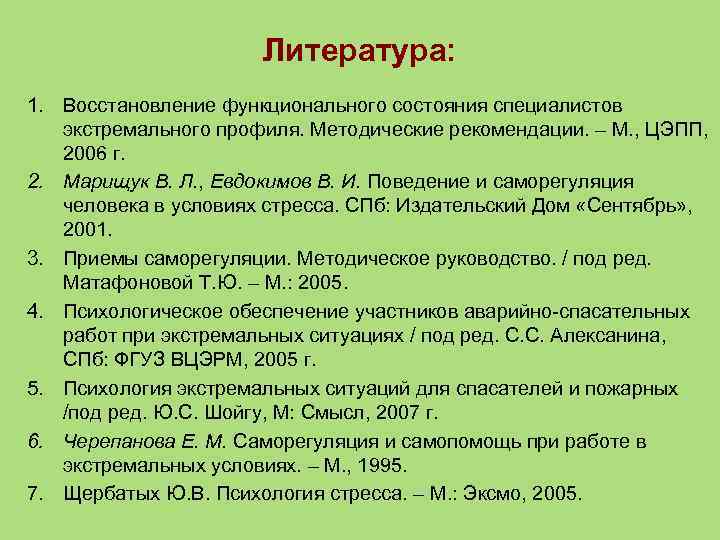 Литература:

1. Восстановление функционального состояния специалистов экстремального профиля. Методические рекомендации. – М., ЦЭПП, 2006 г.
2. Марищук В. Л., Евдокимов В. И. Поведение и саморегуляция человека в условиях стресса. СПб: Издательский Дом «Сентябрь», 2001.
3. Приемы саморегуляции. Методическое руководство. / под ред. Матафоновой Т.Ю. – М.: 2005.
4. Психологическое обеспечение участников аварийно-спасательных работ при экстремальных ситуациях / под ред. С.С. Алексанина, СПб: ФГУЗ ВЦЭРМ, 2005 г.
5. Психология экстремальных ситуаций для спасателей и пожарных /под ред. Ю.С. Шойгу, М: Смысл, 2007 г.
6. Черепанова Е. М. Саморегуляция и самопомощь при работе в экстремальных условиях. – М., 1995.
7. Щербатых Ю.В. Психология стресса. – М.: Эксмо, 2005.